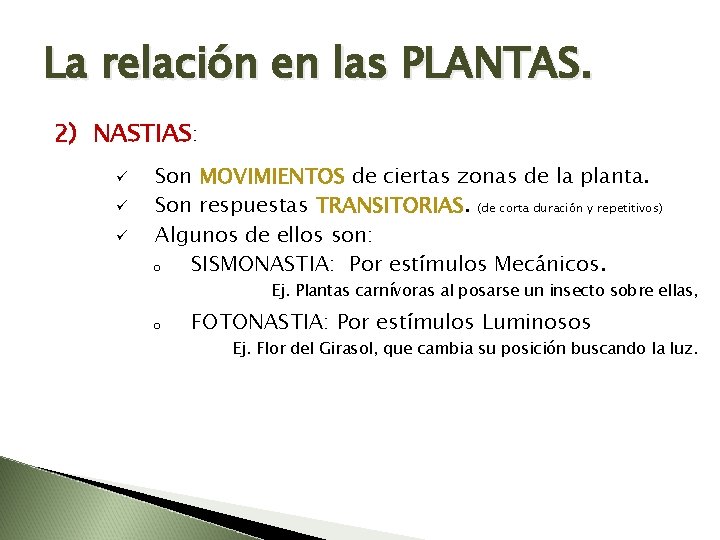 La relación en las PLANTAS.

2) NASTIAS:

✓ Son MOVIMIENTOS de ciertas zonas de la planta.
✓ Son respuestas TRANSITORIAS. (de corta duración y repetitivos)
✓ Algunos de ellos son:
o SISMONASTIA: Por estímulos Mecánicos.
Ej. Plantas carnívoras al posarse un insecto sobre ellas,
o FOTONASTIA: Por estímulos Luminosos
Ej. Flor del Girasol, que cambia su posición buscando la luz.